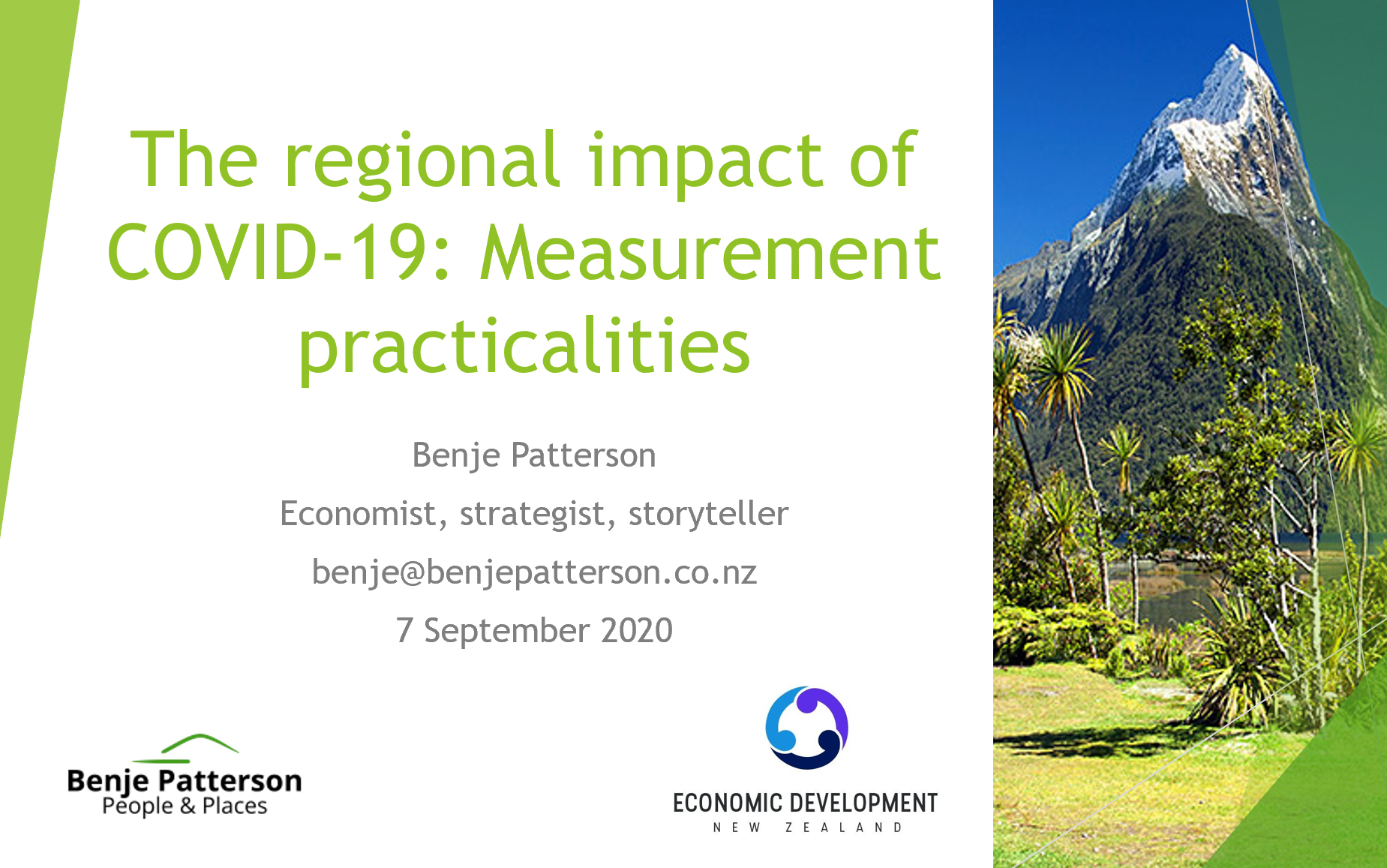 The regional impact of COVID-19: Measurement practicalities

Benje Patterson

Economist, strategist, storyteller

benje@benjepatterson.co.nz

7 September 2020

Benje Patterson
People & Places

ECONOMIC DEVELOPMENT
NEW ZEALAND